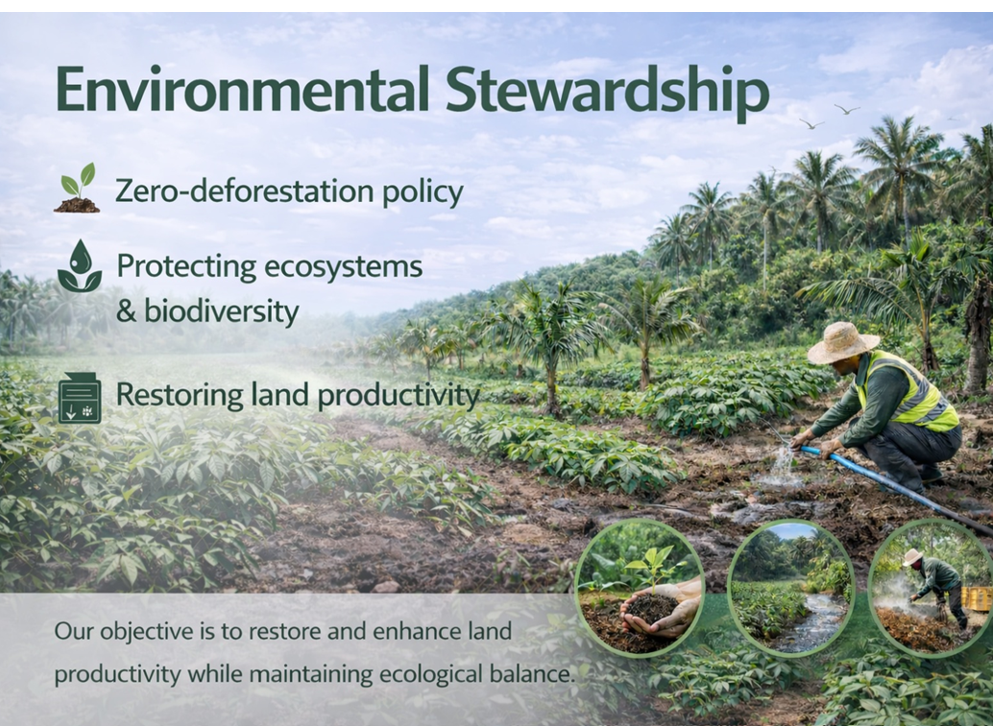 Environmental Stewardship

Zero-deforestation policy

Protecting ecosystems & biodiversity

Restoring land productivity

Our objective is to restore and enhance land productivity while maintaining ecological balance.